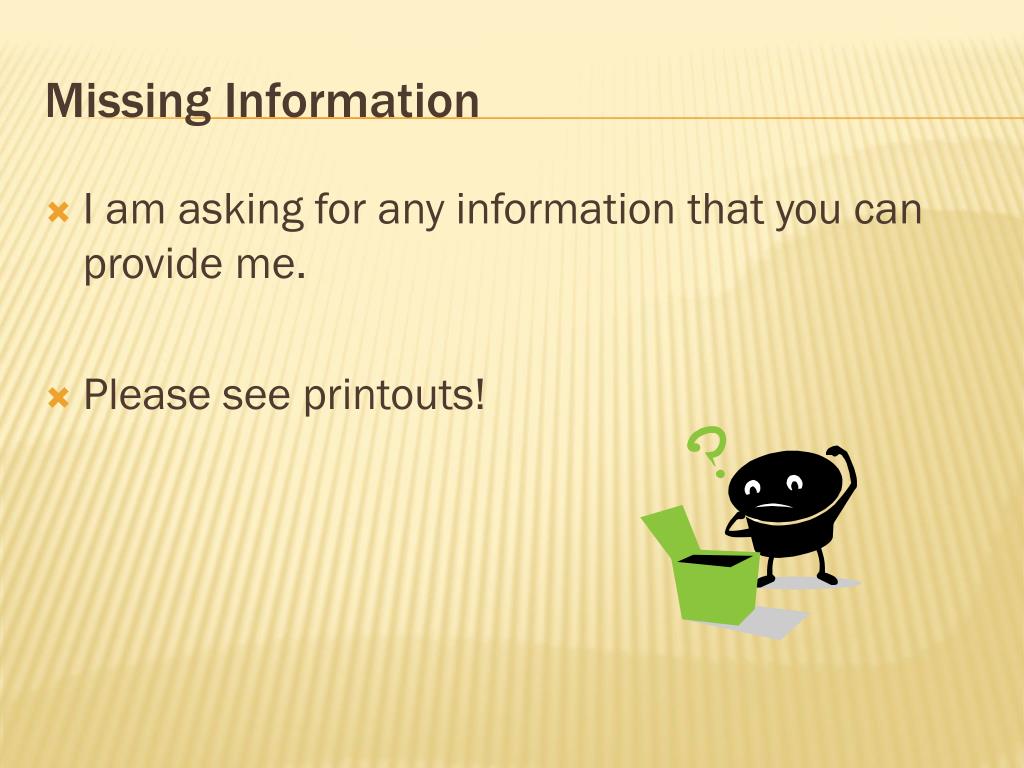 Missing Information

I am asking for any information that you can provide me.

Please see printouts!

?